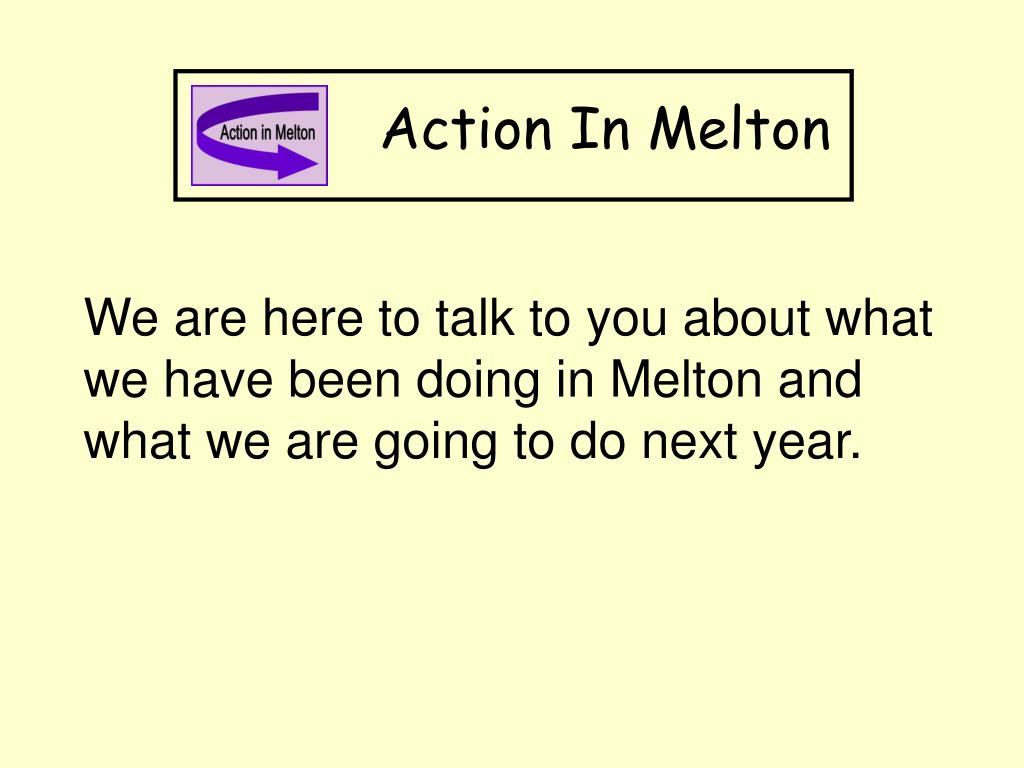 Action in Melton

Action In Melton

We are here to talk to you about what we have been doing in Melton and what we are going to do next year.